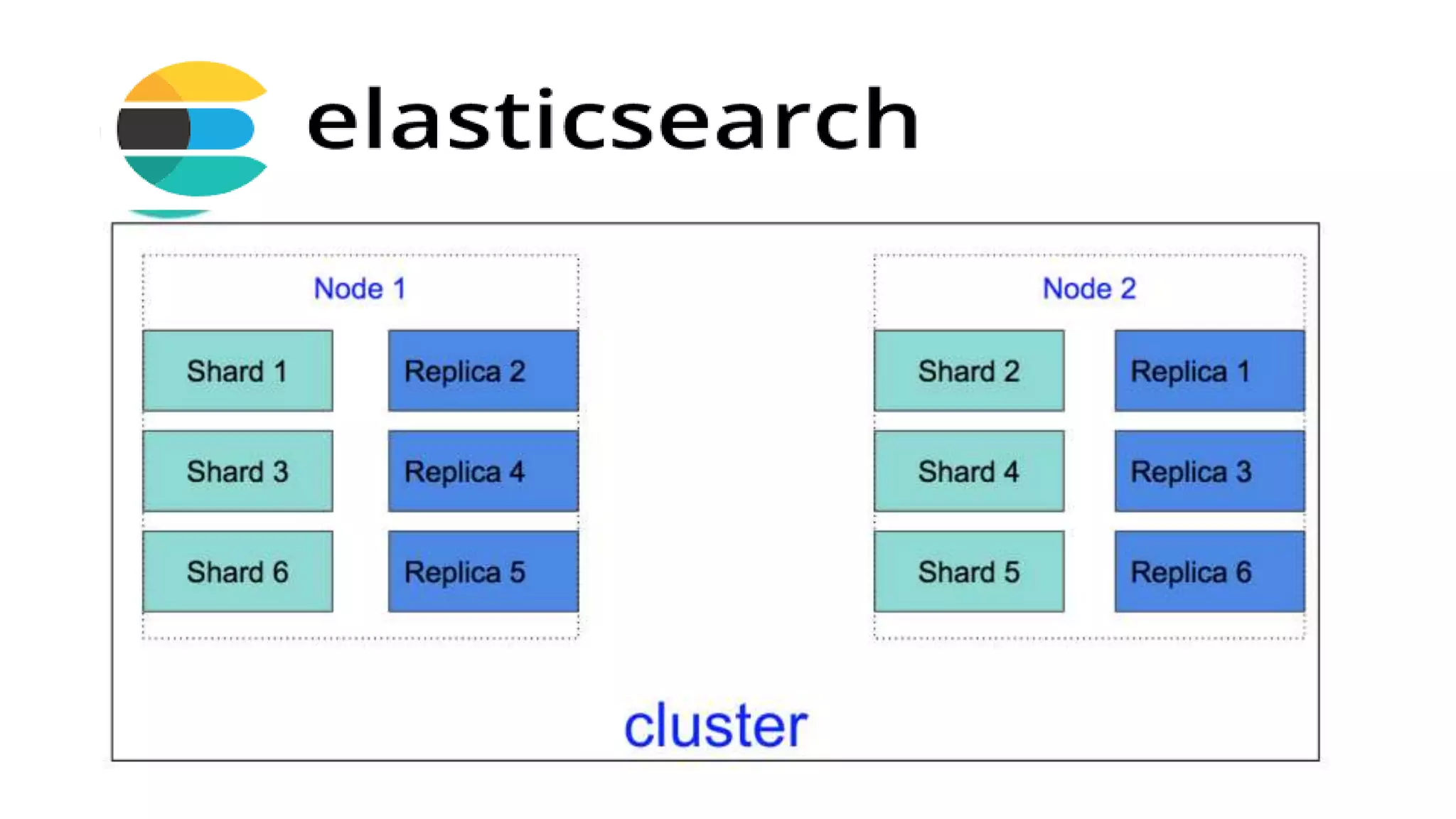 elasticsearch

Node 1

Shard 1
Replica 2
Shard 3
Replica 4
Shard 6
Replica 5

Node 2

Shard 2
Replica 1
Shard 4
Replica 3
Shard 5
Replica 6

cluster